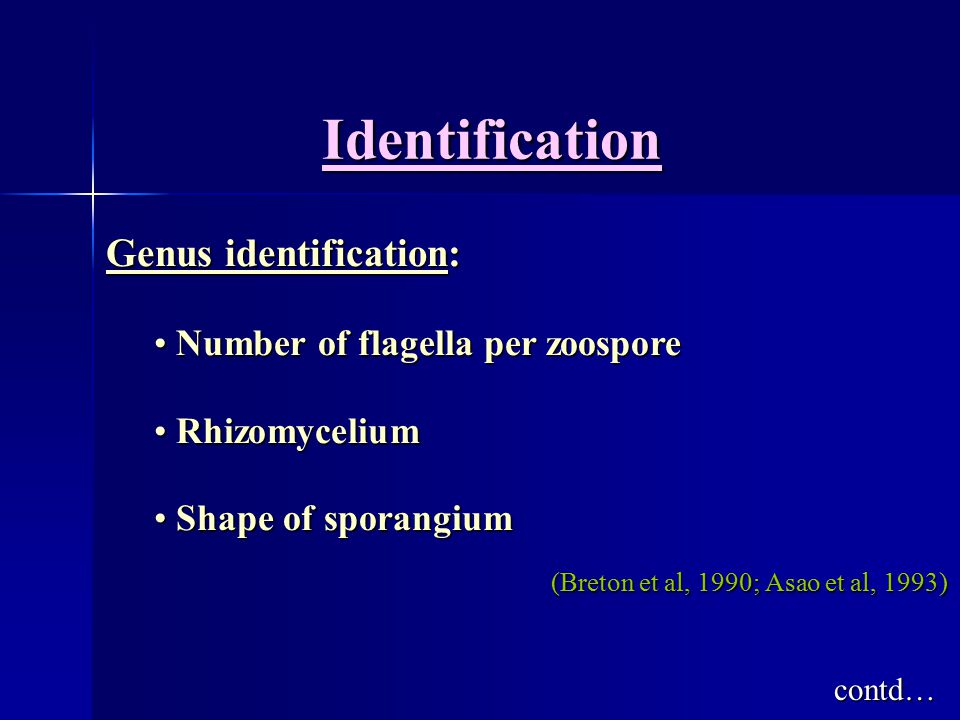 Identification

Genus identification:

• Number of flagella per zoospore

• Rhizomycelium

• Shape of sporangium

(Breton et al, 1990; Asao et al, 1993)

contd…